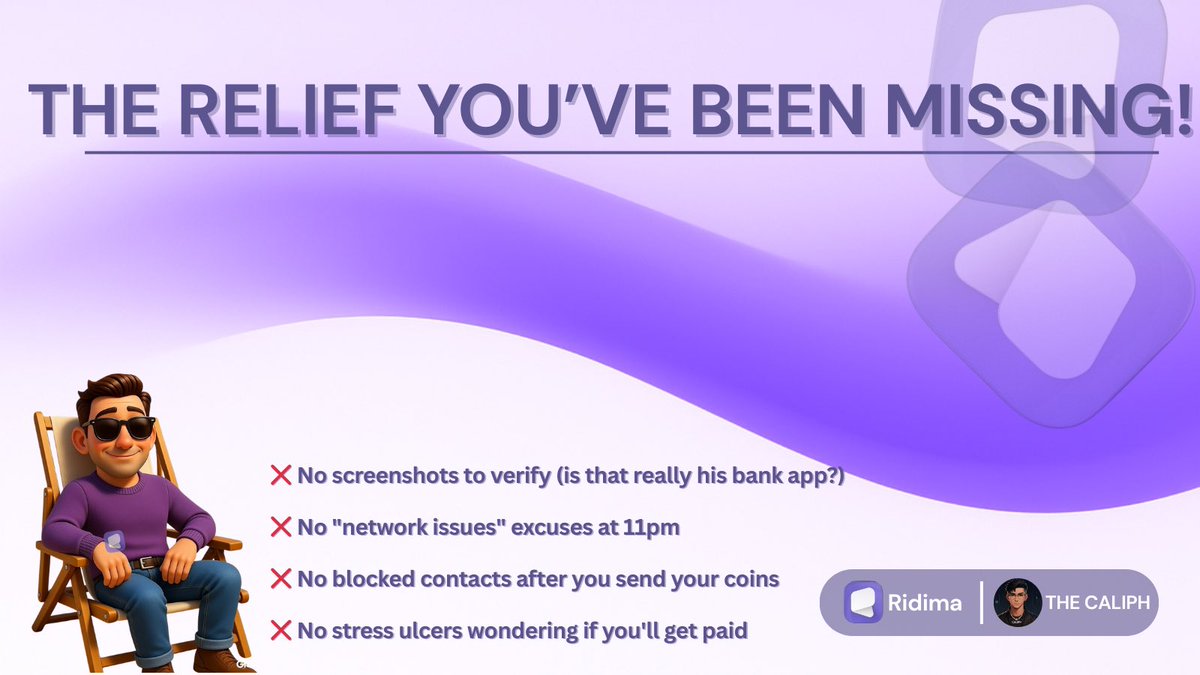 THE RELIEF YOU'VE BEEN MISSING!

❌ No screenshots to verify (is that really his bank app?)

❌ No "network issues" excuses at 11pm

❌ No blocked contacts after you send your coins

❌ No stress ulcers wondering if you'll get paid

Ridima | THE CALIPH